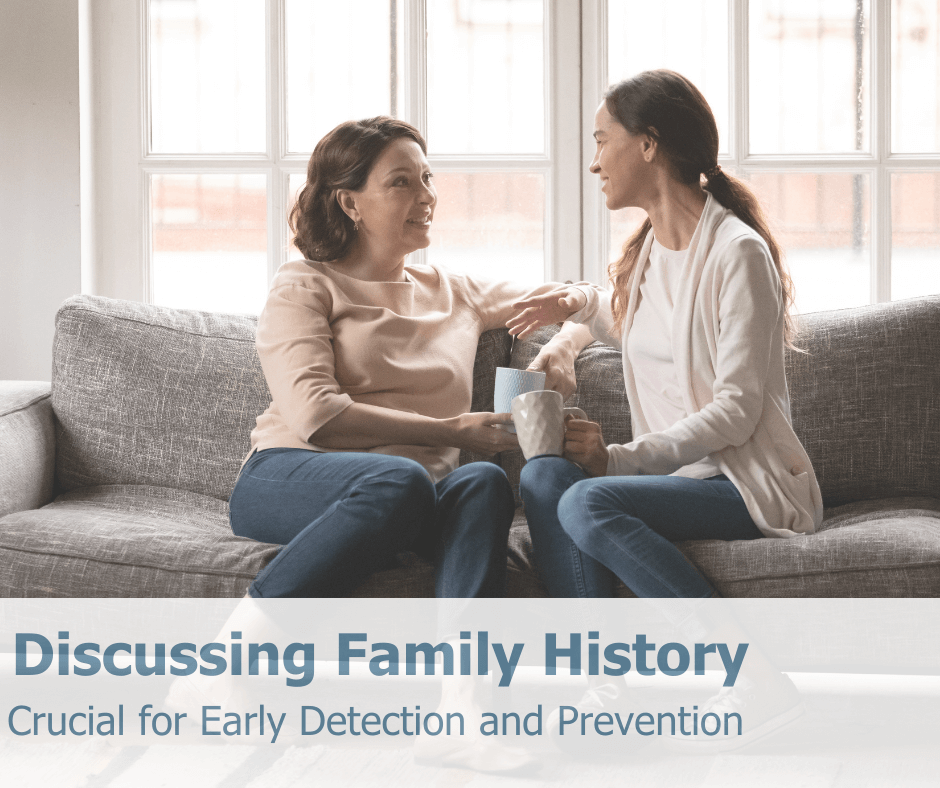 Discussing Family History
Crucial for Early Detection and Prevention